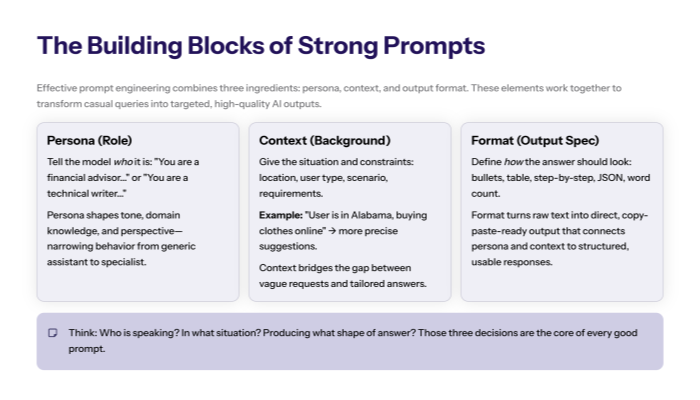 The Building Blocks of Strong Prompts

Effective prompt engineering combines three ingredients: persona, context, and output format. These elements work together to transform casual queries into targeted, high-quality AI outputs.

Persona (Role)

Tell the model who it is: "You are a financial advisor..." or "You are a technical writer..."

Persona shapes tone, domain knowledge, and perspective—narrowing behavior from generic assistant to specialist.

Context (Background)

Give the situation and constraints: location, user type, scenario, requirements.

Example: "User is in Alabama, buying clothes online" → more precise suggestions.

Context bridges the gap between vague requests and tailored answers.

Format (Output Spec)

Define how the answer should look: bullets, table, step-by-step, JSON, word count.

Format turns raw text into direct, copy-paste-ready output that connects persona and context to structured, usable responses.

Think: Who is speaking? In what situation? Producing what shape of answer? Those three decisions are the core of every good prompt.